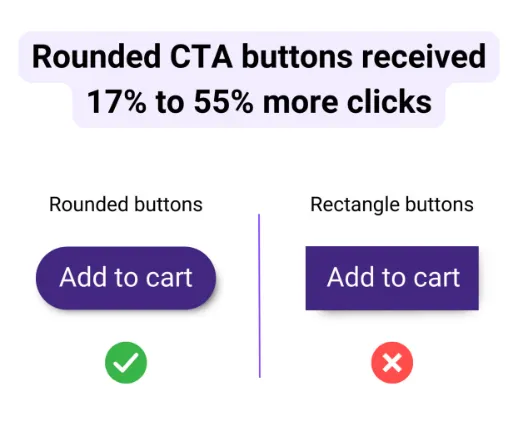 Rounded CTA buttons received 17% to 55% more clicks

Rounded buttons

Add to cart

Rectangle buttons

Add to cart